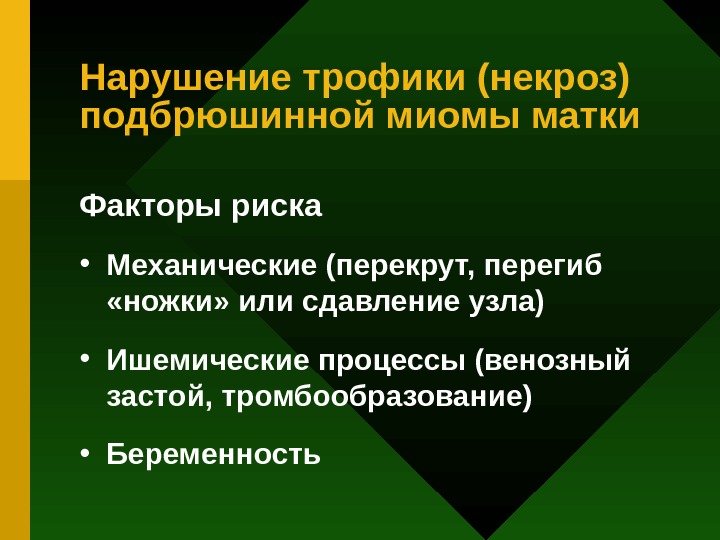 Нарушение трофики (некроз) подбрюшинной миомы матки

Факторы риска

• Механические (перекрут, перегиб «ножки» или сдавление узла)

• Ишемические процессы (венозный застой, тромбообразование)

• Беременность